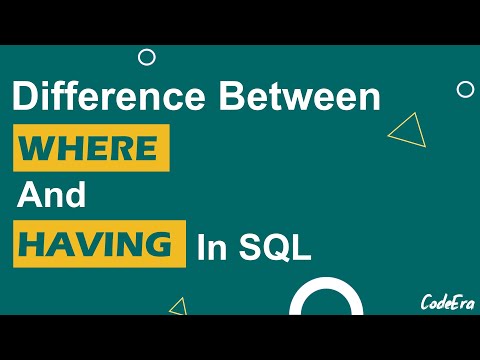 Difference Between
WHERE
And
HAVING In SQL

CodeEra